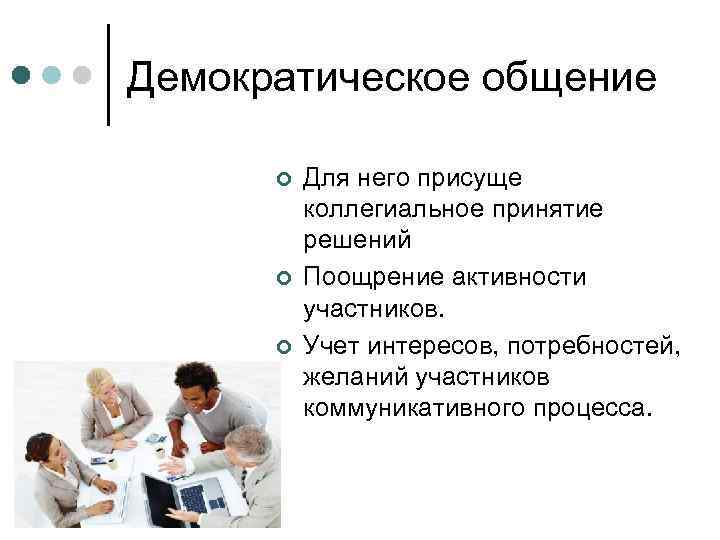 Демократическое общение

Для него присуще коллегиальное принятие решений

Поощрение активности участников.

Учет интересов, потребностей, желаний участников коммуникативного процесса.